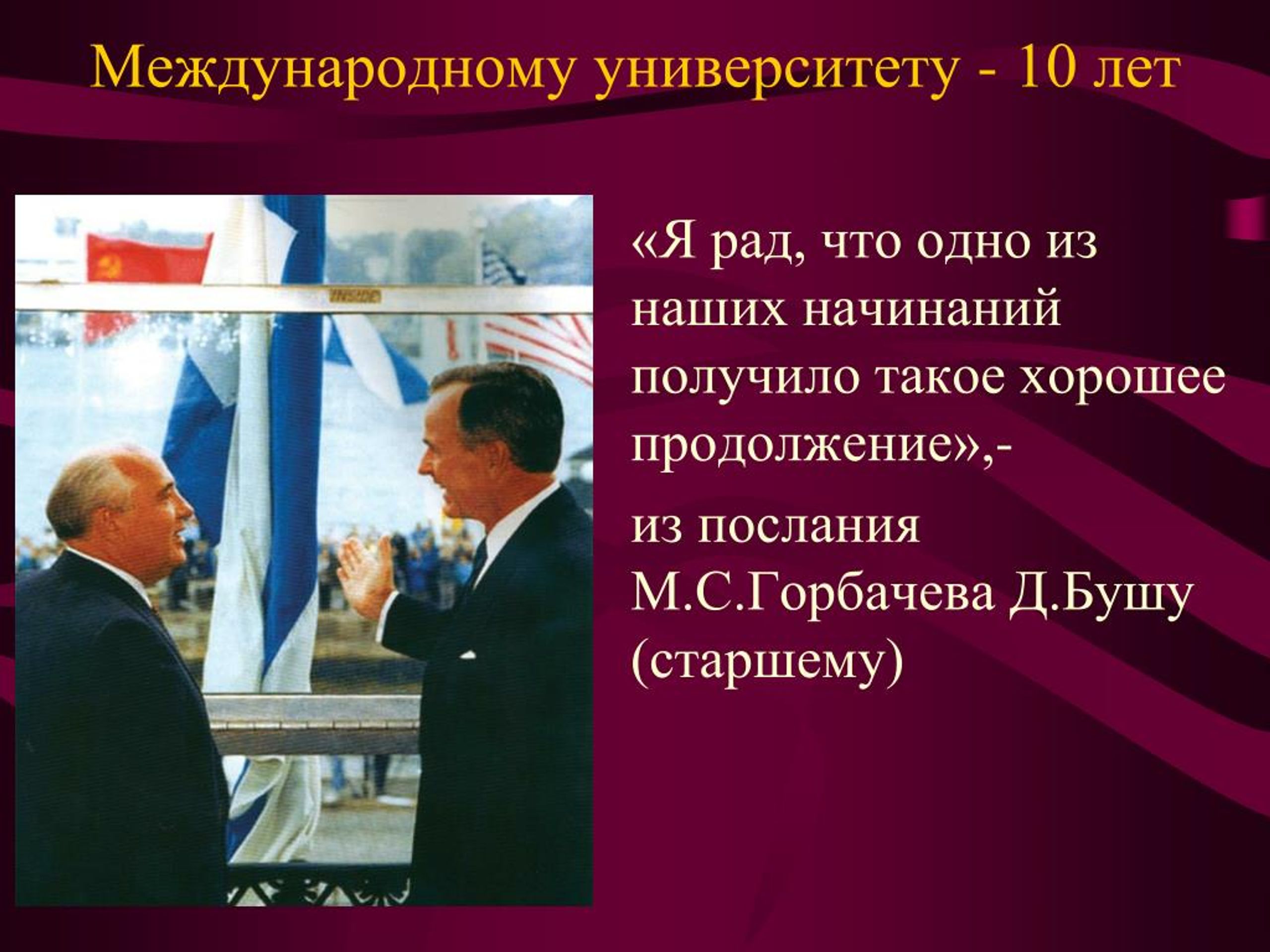 Международному университету - 10 лет

«Я рад, что одно из наших начинаний получило такое хорошее продолжение»,-

из послания М.С.Горбачева Д.Бушу (старшему)